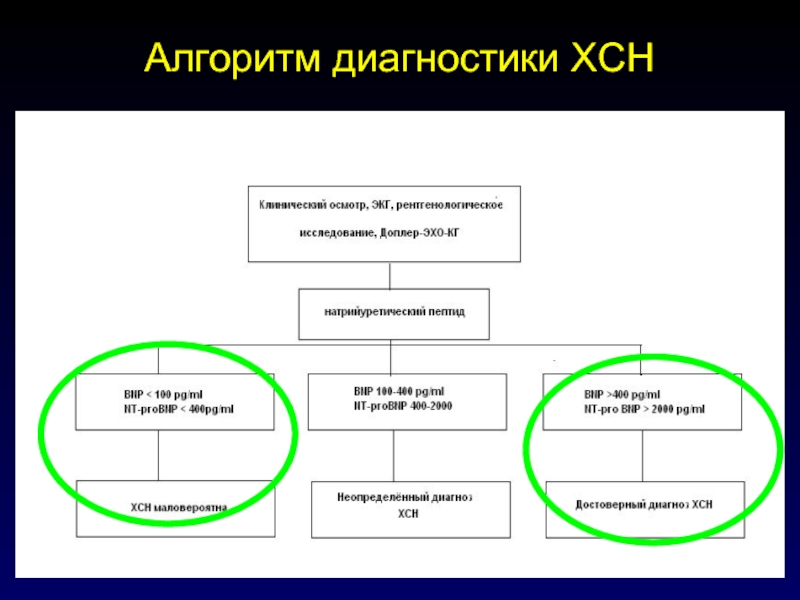 Алгоритм диагностики ХСН

Клинический осмотр, ЭКГ, рентгенологическое исследование, Доплер-ЭХО-КГ

натрийуретический пептид

BNP < 100 pg/ml
NT-proBNP < 400pg/ml

BNP 100-400 pg/ml
NT-proBNP 400-2000

BNP >400 pg/ml
NT-pro BNP > 2000 pg/ml

ХСН маловероятна

Неопределённый диагноз ХСН

Достоверный диагноз ХСН